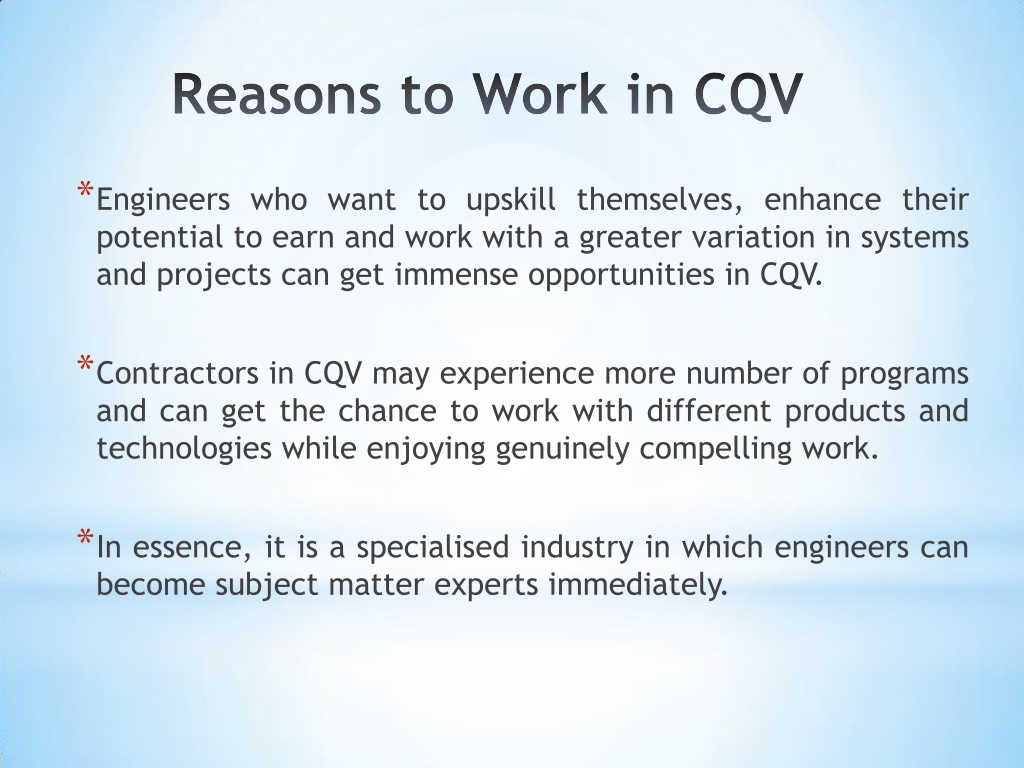 Reasons to Work in CQV

*Engineers who want to upskill themselves, enhance their potential to earn and work with a greater variation in systems and projects can get immense opportunities in CQV.

*Contractors in CQV may experience more number of programs and can get the chance to work with different products and technologies while enjoying genuinely compelling work.

*In essence, it is a specialised industry in which engineers can become subject matter experts immediately.